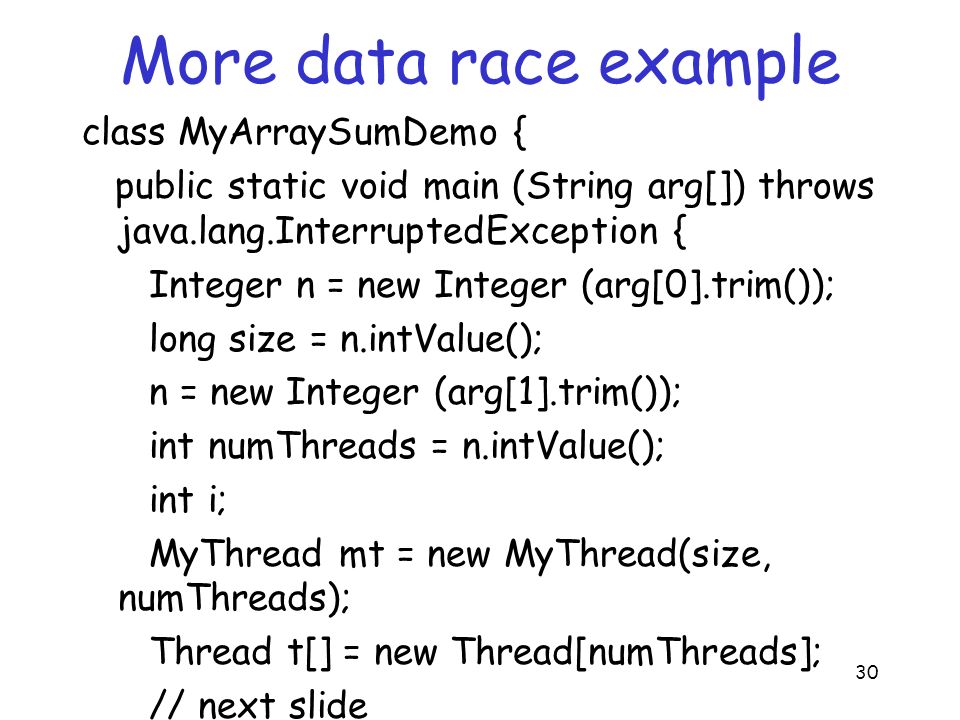 More data race example

class MyArraySumDemo {

public static void main (String arg[]) throws java.lang.InterruptedException {

Integer n = new Integer (arg[0].trim());

long size = n.intValue();

n = new Integer (arg[1].trim());

int numThreads = n.intValue();

int i;

MyThread mt = new MyThread(size, numThreads);

Thread t[] = new Thread[numThreads];

// next slide

30